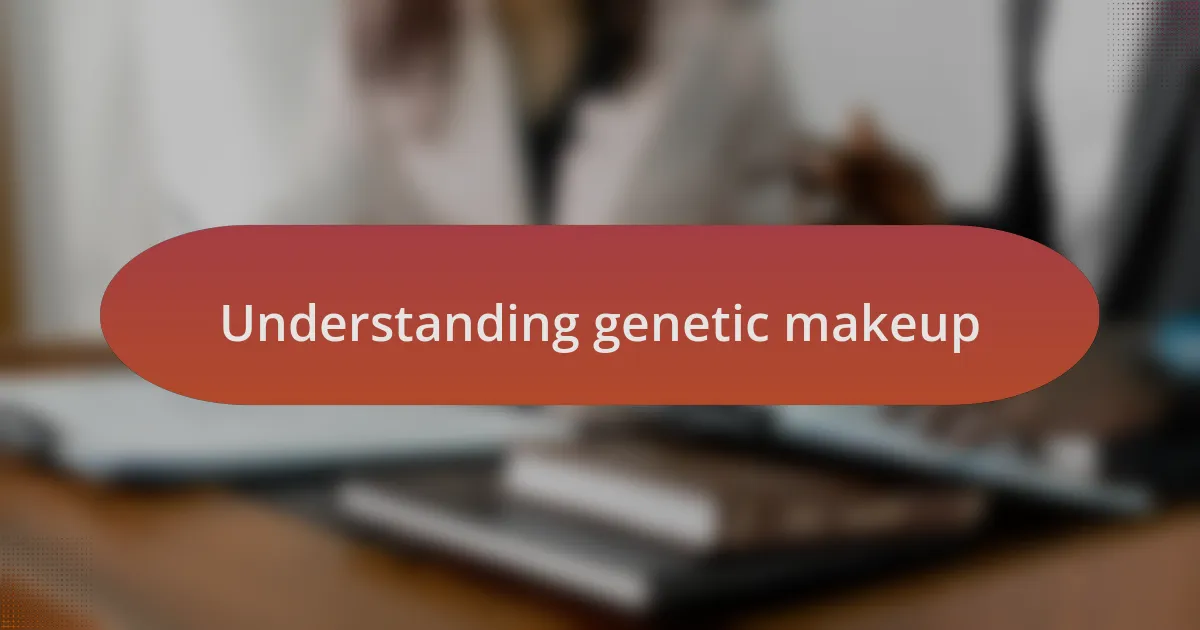 Understanding genetic makeup